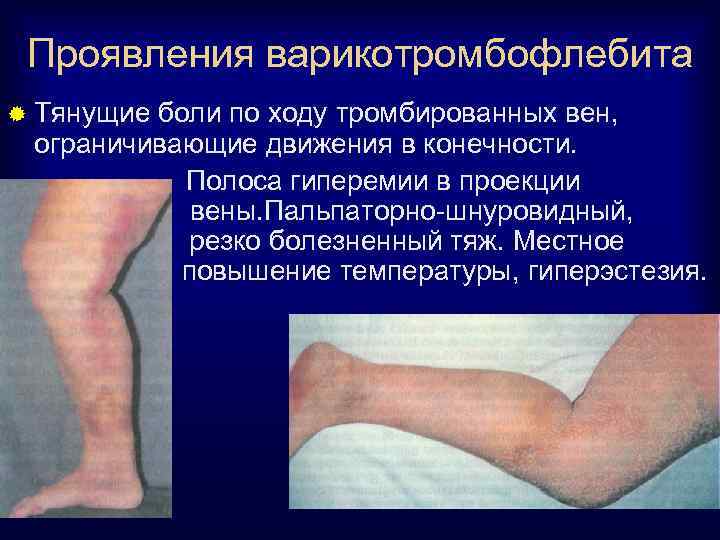 Проявления варикотромбофлебита

Тянущие боли по ходу тромбированных вен, ограничивающие движения в конечности.

Полоса гиперемии в проекции вены.Пальпаторно-шнуровидный, резко болезненный тяж. Местное повышение температуры, гиперэстезия.